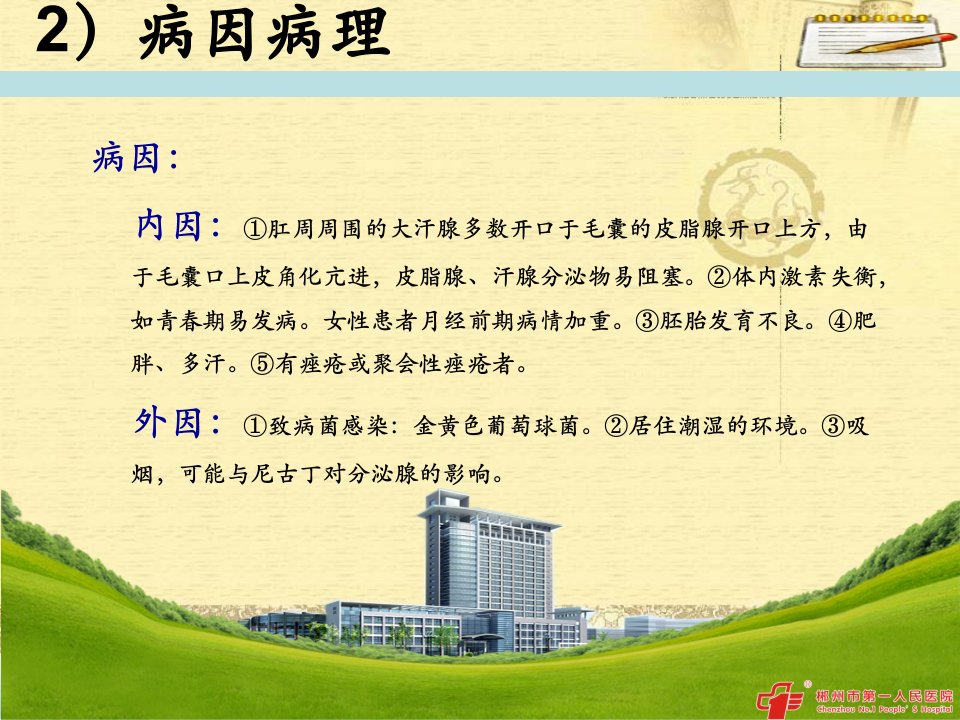 2）病因病理

病因：

内因：①肛周周围的大汗腺多数开口于毛囊的皮脂腺开口上方，由于毛囊口上皮角化亢进，皮脂腺、汗腺分泌物易阻塞。②体内激素失衡，如青春期易发病。女性患者月经前期病情加重。③胚胎发育不良。④肥胖、多汗。⑤有痤疮或聚会性痤疮者。

外因：①致病菌感染：金黄色葡萄球菌。②居住潮湿的环境。③吸烟，可能与尼古丁对分泌腺的影响。

郴州市第一人民医院
Chenzhou No.1 People' S Hospital